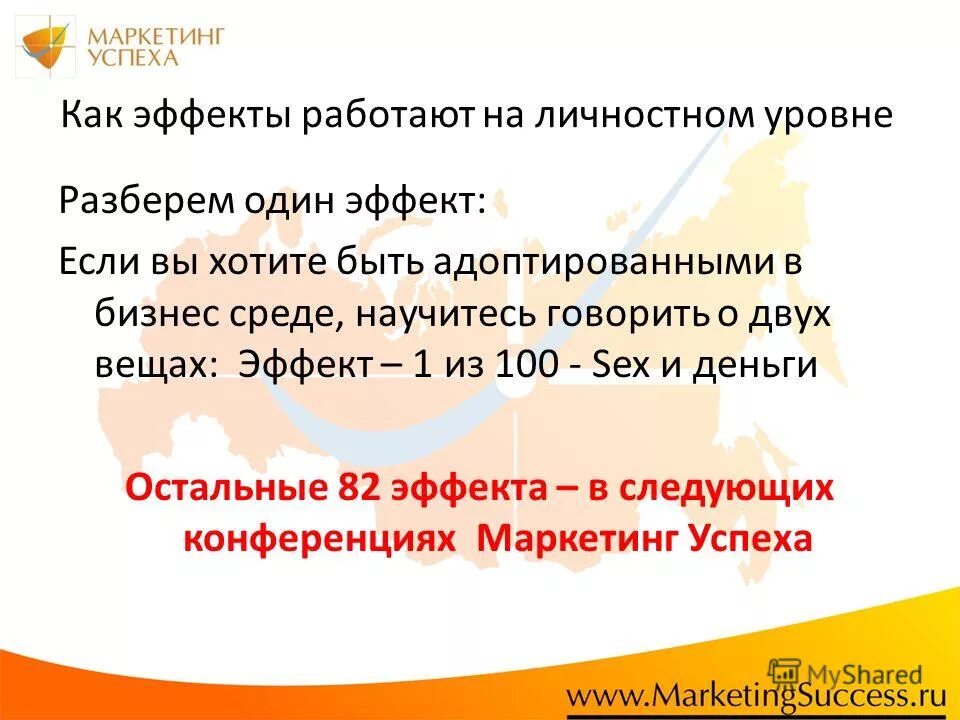 МАРКЕТИНГ УСПЕХА

Как эффекты работают на личностном уровне

Разберем один эффект:

Если вы хотите быть адоптированными в бизнес среде, научитесь говорить о двух вещах: Эффект – 1 из 100 - Sex и деньги

Остальные 82 эффекта – в следующих конференциях Маркетинг Успеха

MyShared

www.MarketingSuccess.ru